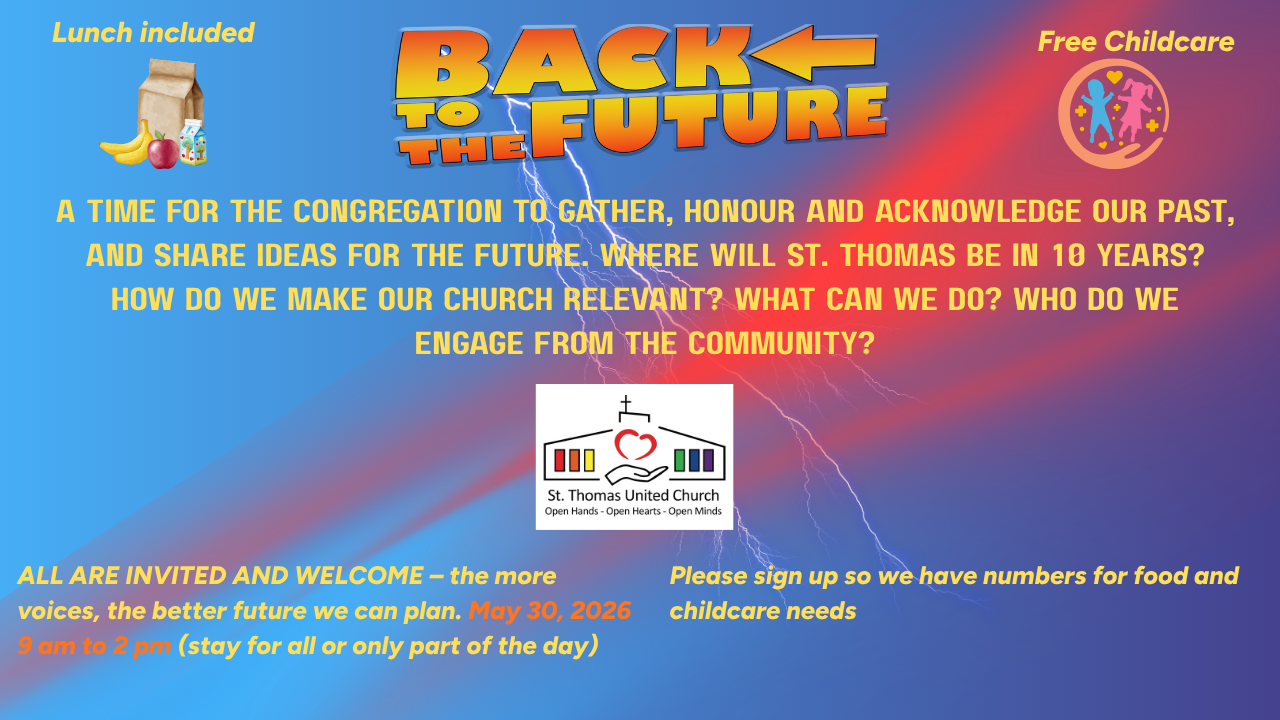 Lunch included

BACK TO THE FUTURE

Free Childcare

A TIME FOR THE CONGREGATION TO GATHER, HONOUR AND ACKNOWLEDGE OUR PAST, AND SHARE IDEAS FOR THE FUTURE. WHERE WILL ST. THOMAS BE IN 10 YEARS? HOW DO WE MAKE OUR CHURCH RELEVANT? WHAT CAN WE DO? WHO DO WE ENGAGE FROM THE COMMUNITY?

St. Thomas United Church
Open Hands - Open Hearts - Open Minds

ALL ARE INVITED AND WELCOME – the more voices, the better future we can plan. May 30, 2026 9 am to 2 pm (stay for all or only part of the day)

Please sign up so we have numbers for food and childcare needs